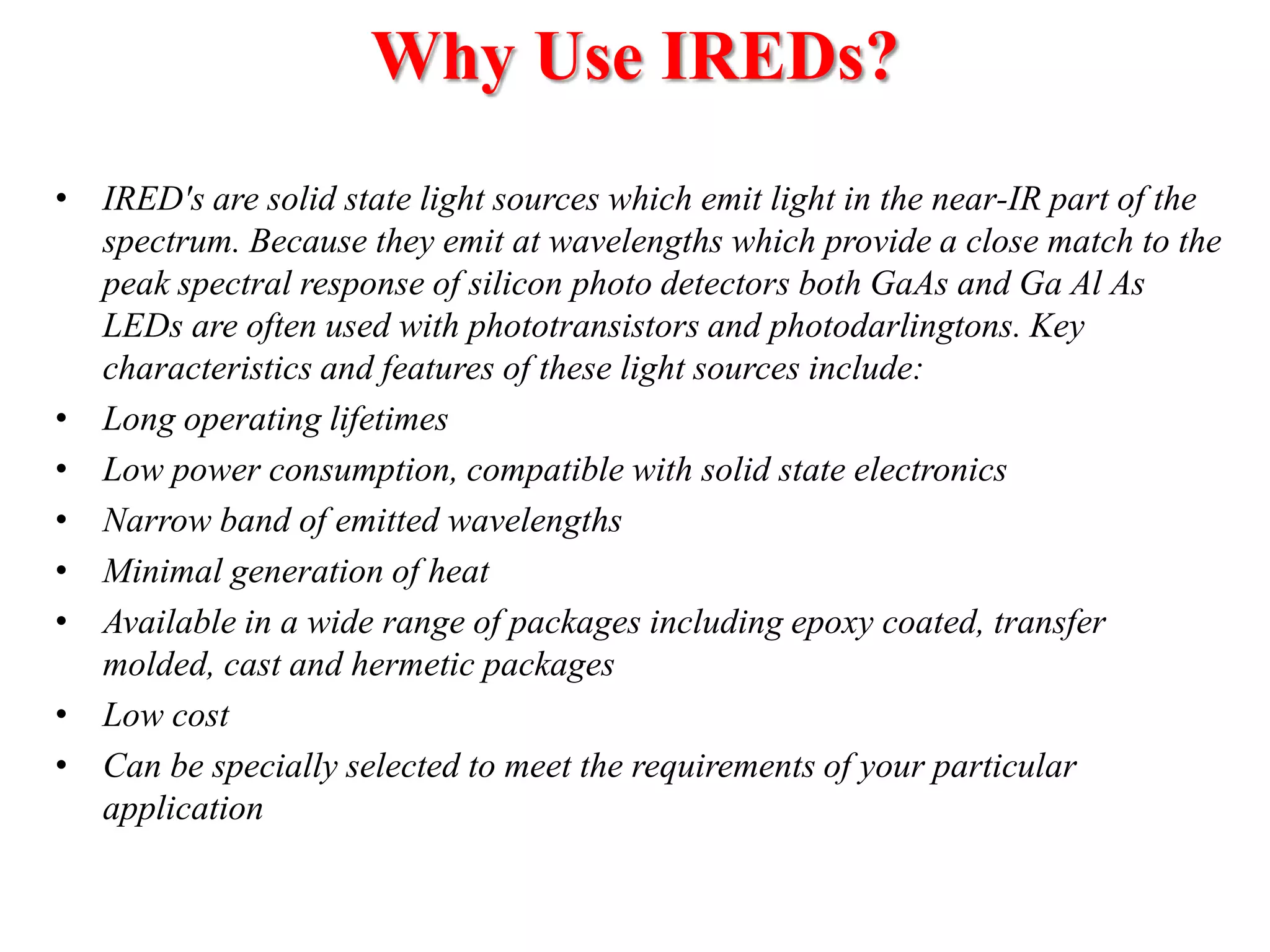 Why Use IREDs?

• IRED's are solid state light sources which emit light in the near-IR part of the spectrum. Because they emit at wavelengths which provide a close match to the peak spectral response of silicon photo detectors both GaAs and Ga Al As LEDs are often used with phototransistors and photodarlingtons. Key characteristics and features of these light sources include:
• Long operating lifetimes
• Low power consumption, compatible with solid state electronics
• Narrow band of emitted wavelengths
• Minimal generation of heat
• Available in a wide range of packages including epoxy coated, transfer molded, cast and hermetic packages
• Low cost
• Can be specially selected to meet the requirements of your particular application